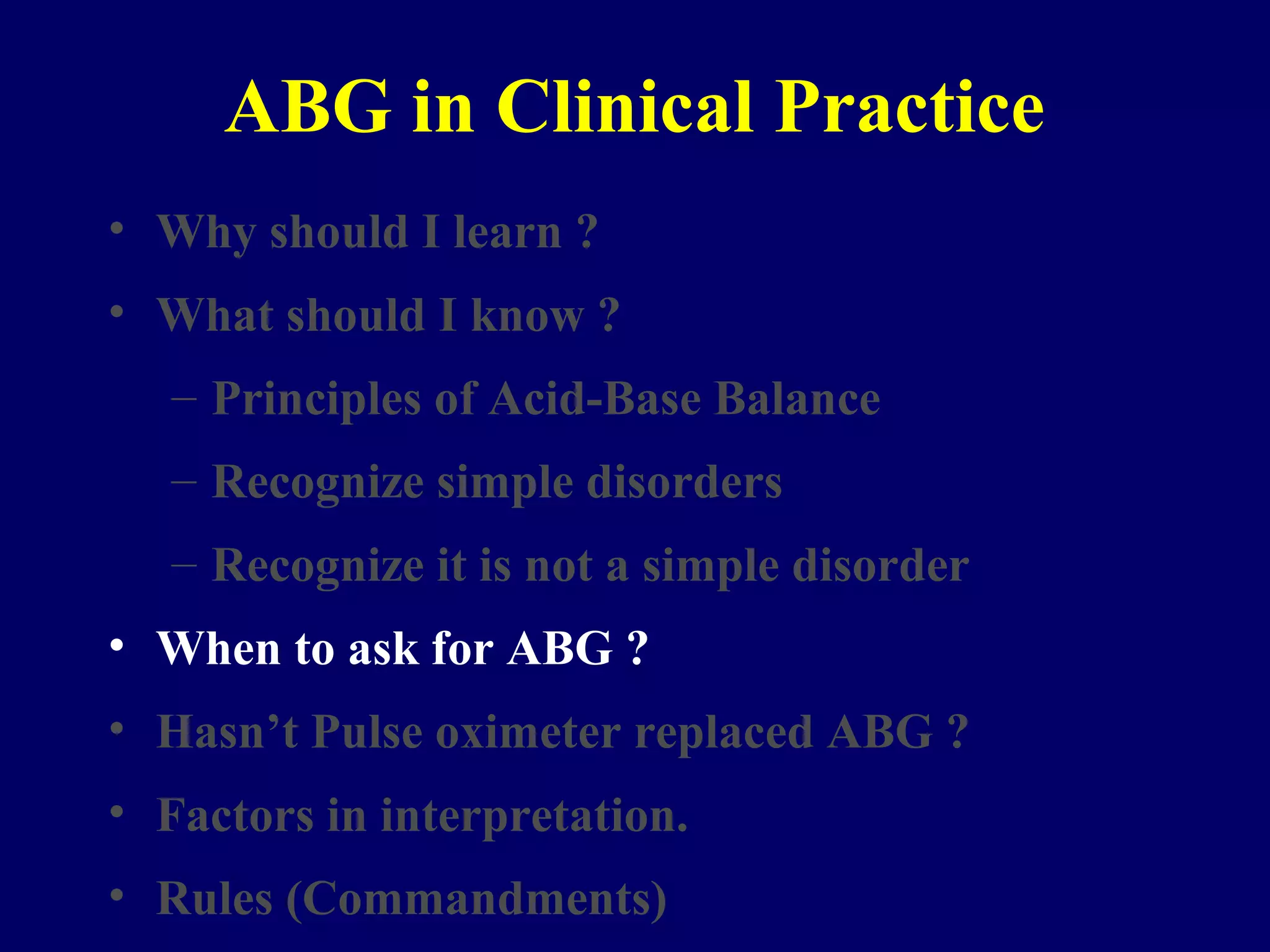 ABG in Clinical Practice

• Why should I learn ?
• What should I know ?
– Principles of Acid-Base Balance
– Recognize simple disorders
– Recognize it is not a simple disorder
• When to ask for ABG ?
• Hasn't Pulse oximeter replaced ABG ?
• Factors in interpretation.
• Rules (Commandments)